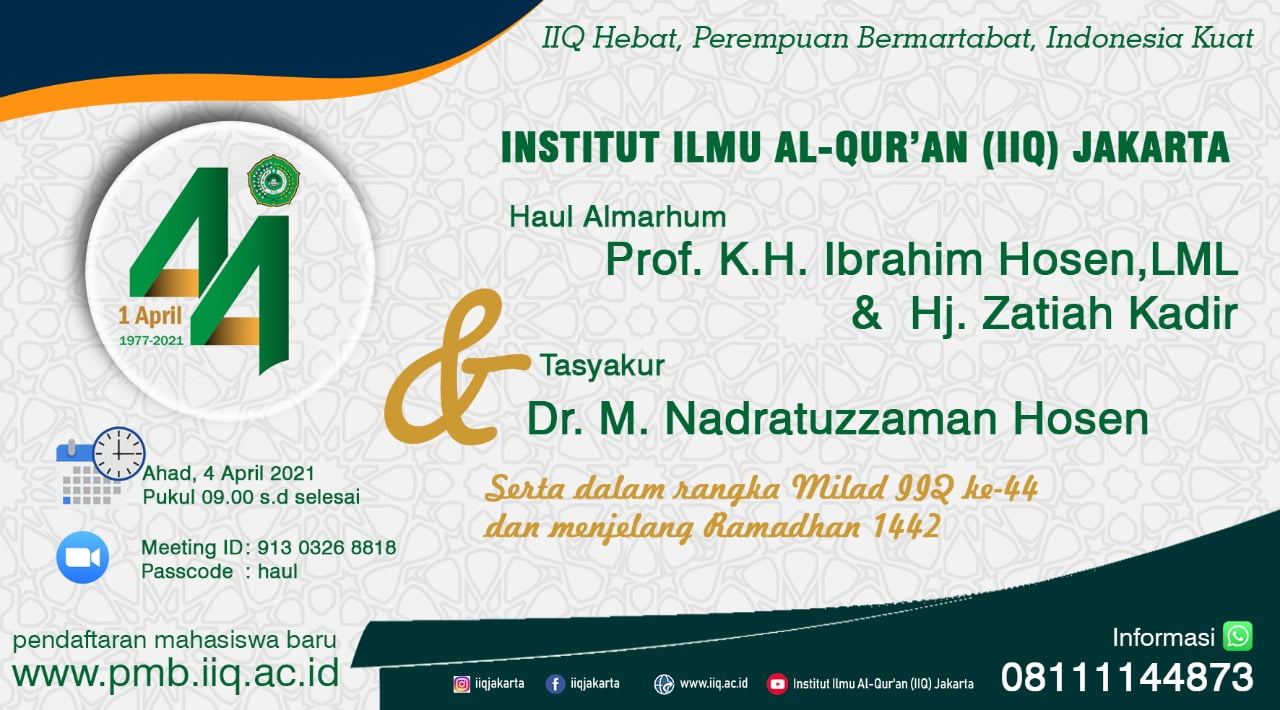 IIQ Hebat, Perempuan Bermartabat, Indonesia Kuat

INSTITUT ILMU AL-QUR'AN (IIQ) JAKARTA

44
1 April
1977-2021

Haul Almarhum
Prof. K.H. Ibrahim Hosen,LML
& Hj. Zatiah Kadir

&

Tasyakur
Dr. M. Nadratuzzaman Hosen

Serta dalam rangka Milad IIQ ke-44
dan menjelang Ramadhan 1442

Ahad, 4 April 2021
Pukul 09.00 s.d selesai

Meeting ID: 913 0326 8818
Passcode : haul

pendaftaran mahasiswa baru
www.pmb.iiq.ac.id

iiqjakarta iiqjakarta www.iiq.ac.id Institut Ilmu Al-Qur'an (IIQ) Jakarta

Informasi
08111144873